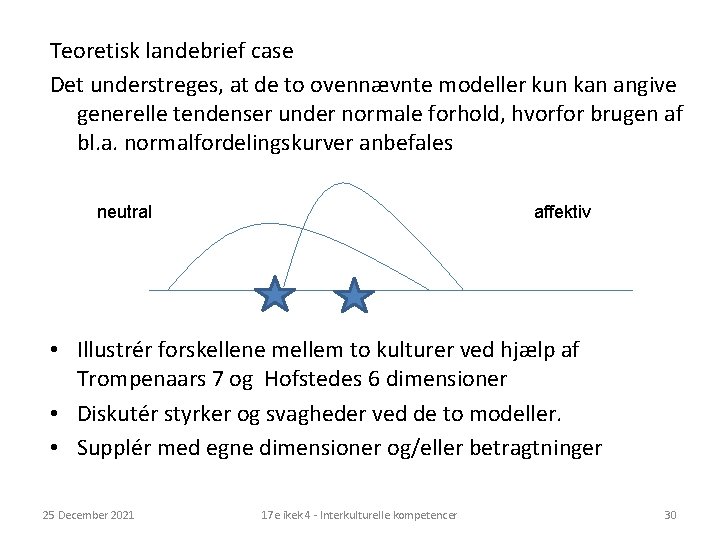 Teoretisk landebrief case

Det understreges, at de to ovennævnte modeller kun kan angive generelle tendenser under normale forhold, hvorfor brugen af bl.a. normalfordelingskurver anbefales

neutral

affektiv

• Illustrér forskellene mellem to kulturer ved hjælp af Trompenaars 7 og Hofstedes 6 dimensioner
• Diskutér styrker og svagheder ved de to modeller.
• Supplér med egne dimensioner og/eller betragtninger

25 December 2021

17e ikek4 - Interkulturelle kompetencer

30